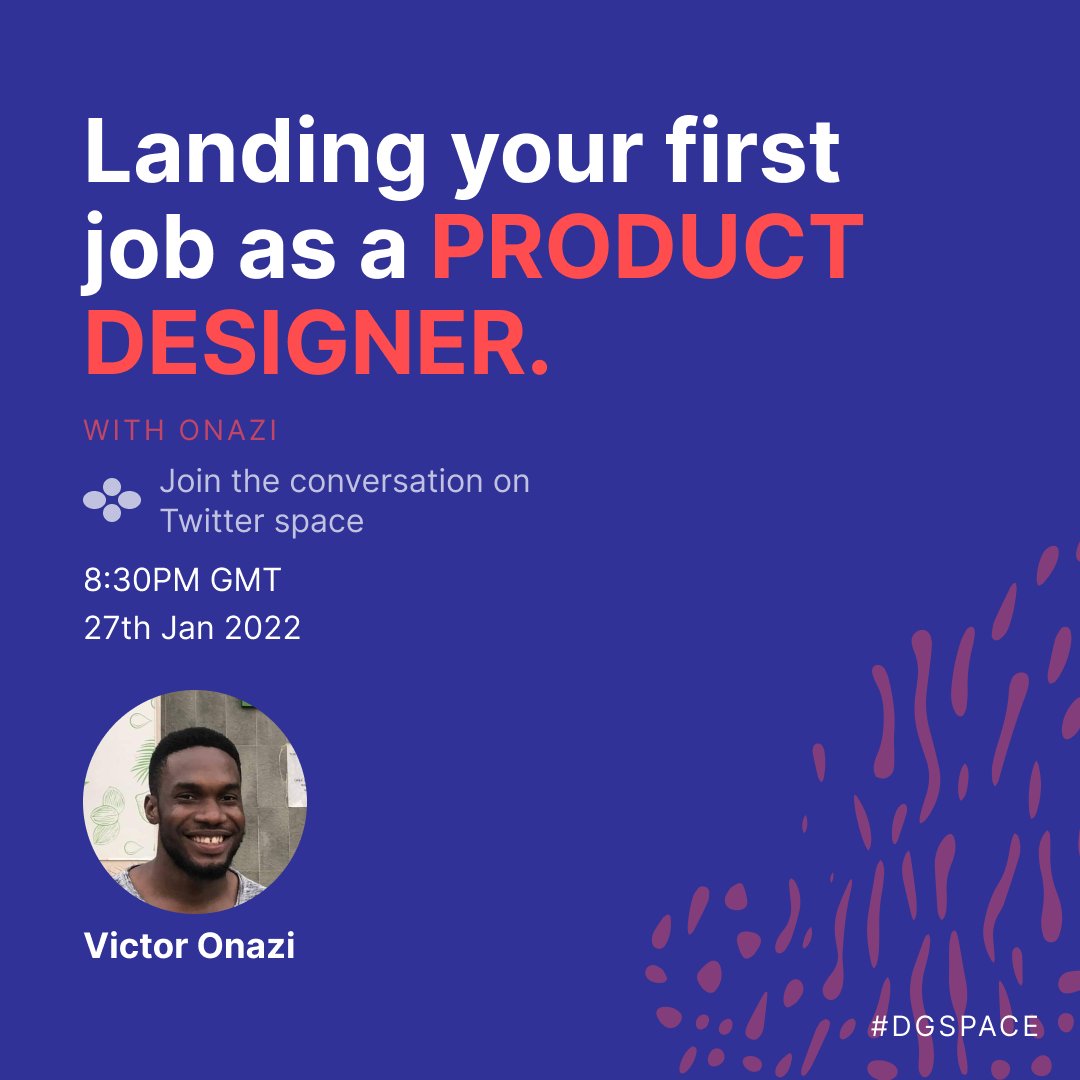 Landing your first job as a PRODUCT DESIGNER.

WITH ONAZI

Join the conversation on Twitter space

8:30PM GMT
27th Jan 2022

Victor Onazi

#DGSPACE